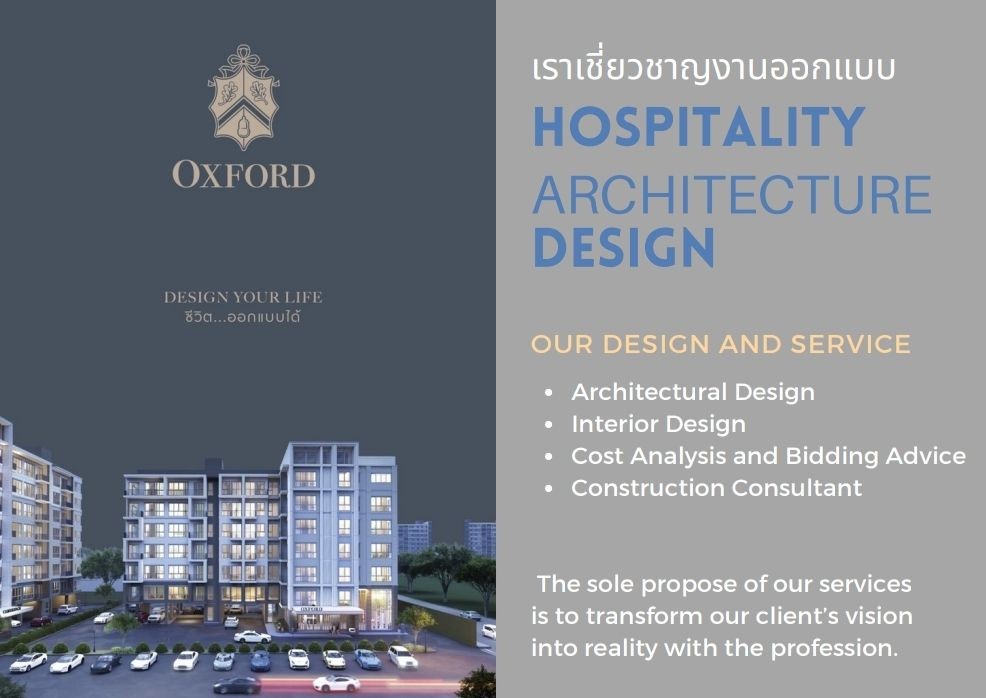 OXFORD

DESIGN YOUR LIFE
ชีวิต...ออกแบบได้

OXFORD

เราเชี่ยวชาญงานออกแบบ
HOSPITALITY
ARCHITECTURE
DESIGN

OUR DESIGN AND SERVICE

- Architectural Design
- Interior Design
- Cost Analysis and Bidding Advice
- Construction Consultant

The sole propose of our services is to transform our client's vision into reality with the profession.